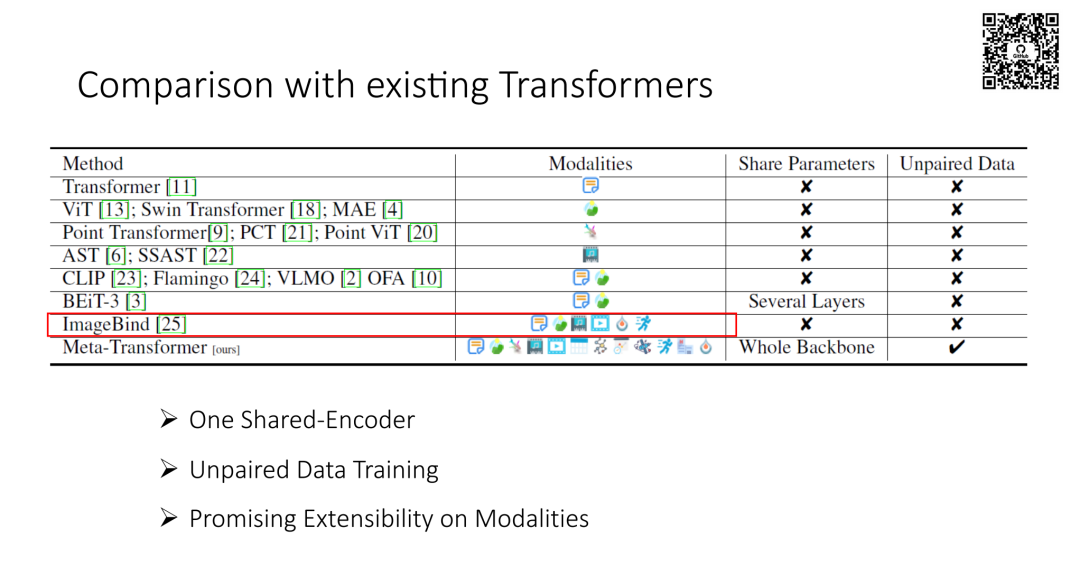 Comparison with existing Transformers

| Method | Modalities | Share Parameters | Unpaired Data |
|---|---|---|---|
| Transformer [11] | | ✘ | ✘ |
| ViT [13]; Swin Transformer [18]; MAE [4] | | ✘ | ✘ |
| Point Transformer[9]; PCT [21]; Point ViT [20] | | ✘ | ✘ |
| AST [6]; SSAST [22] | | ✘ | ✘ |
| CLIP [23]; Flamingo [24]; VLMO [2] OFA [10] | | ✘ | ✘ |
| BEiT-3 [3] | | Several Layers | ✘ |
| ImageBind [25] | | ✘ | ✘ |
| Meta-Transformer [ours] | | Whole Backbone | ✔ |

➢ One Shared-Encoder

➢ Unpaired Data Training

➢ Promising Extensibility on Modalities